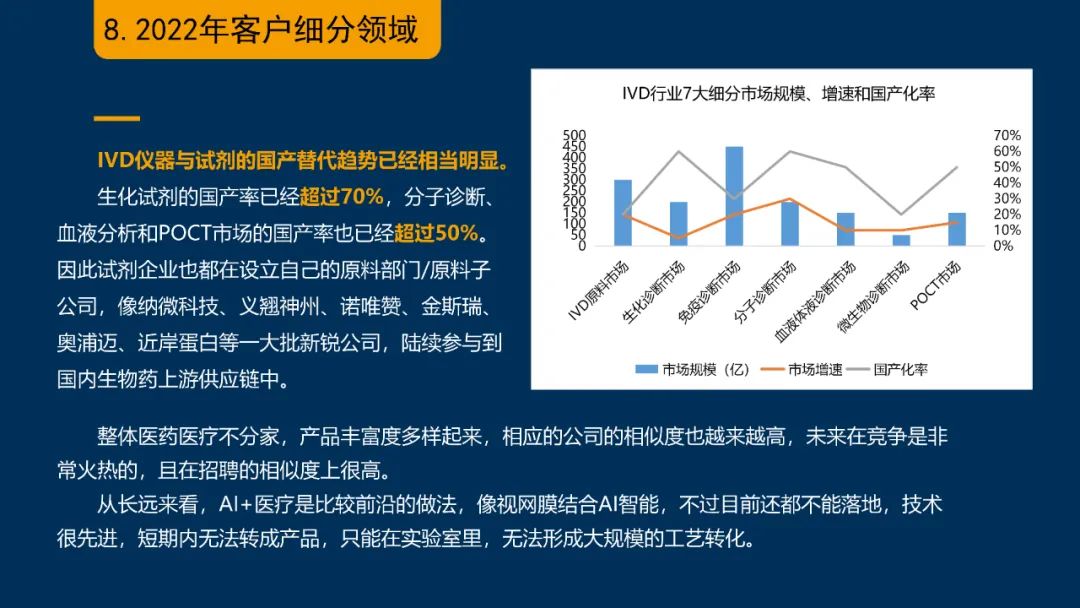 8. 2022年客户细分领域

IVD仪器与试剂的国产替代趋势已经相当明显。
生化试剂的国产率已经超过70%，分子诊断、血液分析和POCT市场的国产率也已经超过50%。因此试剂企业也都在设立自己的原料部门/原料子公司，像纳微科技、义翘神州、诺唯赞、金斯瑞、奥浦迈、近岸蛋白等一大批新锐公司，陆续参与到国内生物药上游供应链中。

IVD行业7大细分市场规模、增速和国产化率

500
450
400
350
300
250
200
150
100
50
0

70%
60%
50%
40%
30%
20%
10%
0%

IVD原料市场
生化诊断市场
免疫诊断市场
分子诊断市场
血液体液诊断市场
微生物诊断市场
POCT市场

市场规模（亿） 市场增速 国产化率

整体医药医疗不分家，产品丰富度多样起来，相应的公司的相似度也越来越高，未来在竞争是非常火热的，且在招聘的相似度上很高。
从长远来看，AI+医疗是比较前沿的做法，像视网膜结合AI智能，不过目前还都不能落地，技术很先进，短期内无法转成产品，只能在实验室里，无法形成大规模的工艺转化。